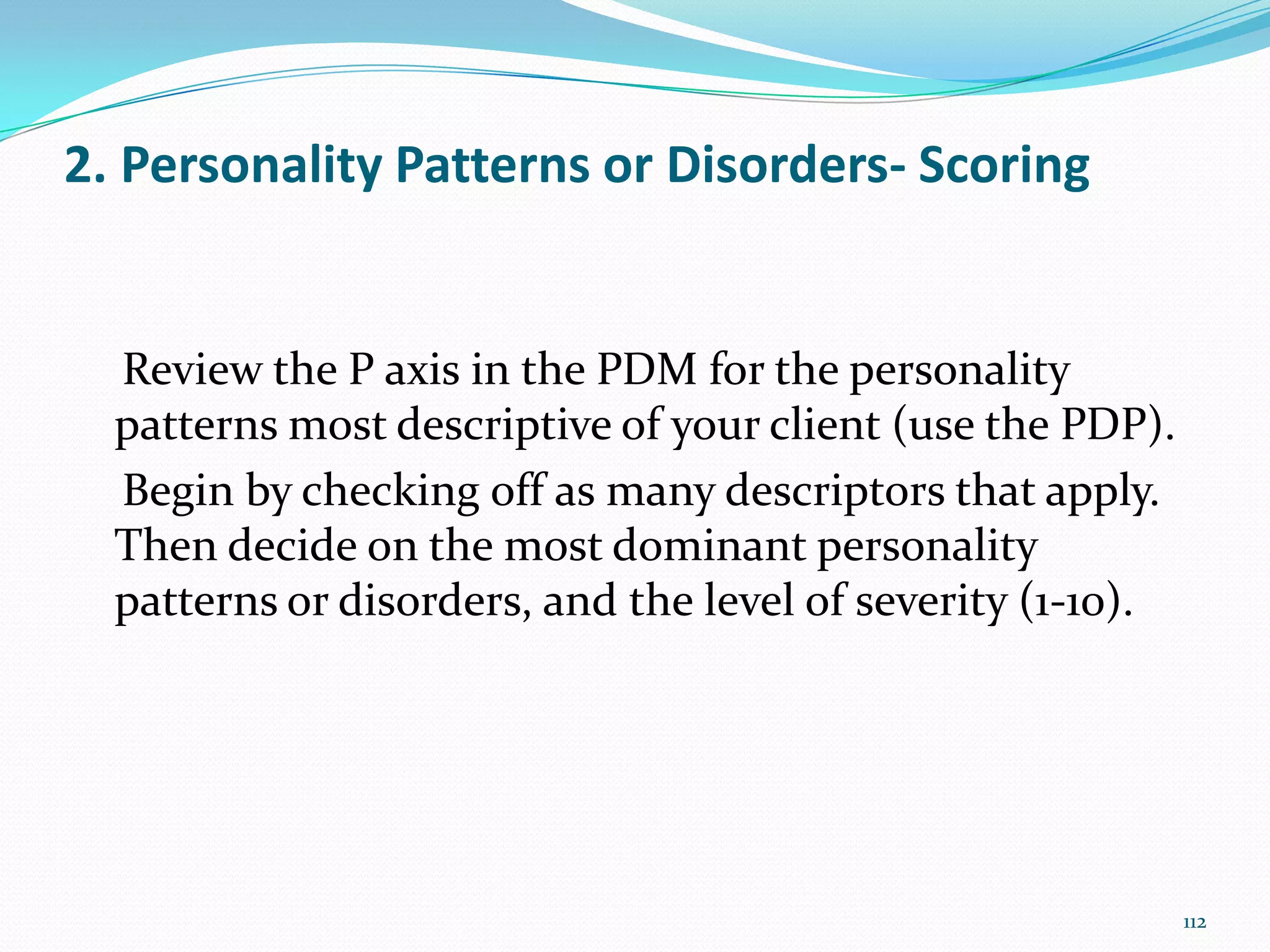 2. Personality Patterns or Disorders- Scoring

Review the P axis in the PDM for the personality patterns most descriptive of your client (use the PDP).

Begin by checking off as many descriptors that apply. Then decide on the most dominant personality patterns or disorders, and the level of severity (1-10).

112